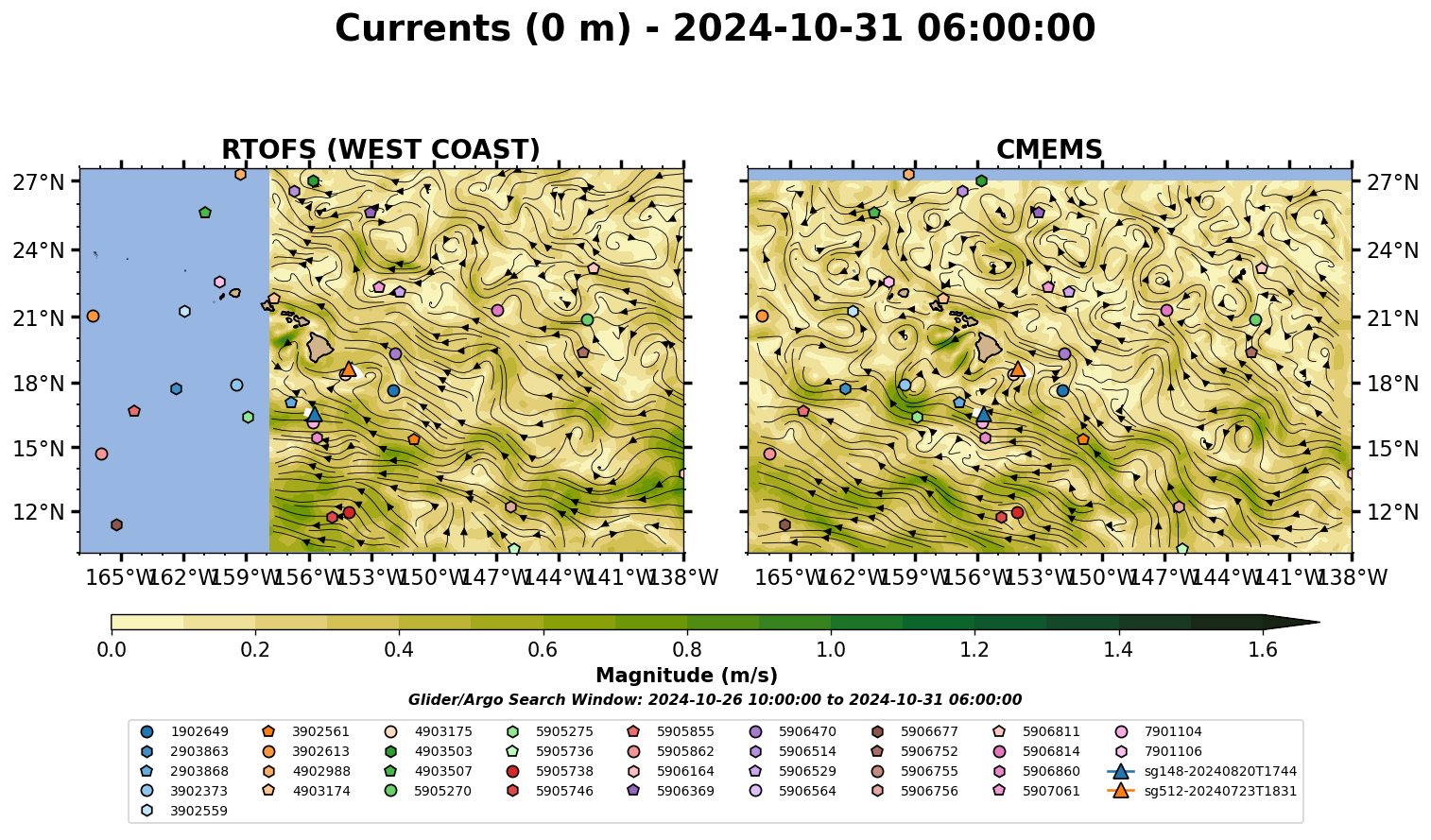 Currents (0 m) - 2024-10-31 06:00:00

RTOFS (WEST COAST)

27°N
24°N
21°N
18°N
15°N
12°N

165°W 162°W 159°W 156°W 153°W 150°W 147°W 144°W 141°W 138°W

CMEMS

27°N
24°N
21°N
18°N
15°N
12°N

165°W 162°W 159°W 156°W 153°W 150°W 147°W 144°W 141°W 138°W

0.0 0.2 0.4 0.6 0.8 1.0 1.2 1.4 1.6

Magnitude (m/s)

Glider/Argo Search Window: 2024-10-26 10:00:00 to 2024-10-31 06:00:00

1902649
2903863
2903868
3902373
3902559
3902561
3902613
4902988
4903174
4903175
4903503
4903507
5905270
5905275
5905736
5905738
5905746
5905855
5905862
5906164
5906369
5906470
5906514
5906529
5906564
5906677
5906752
5906755
5906756
5906811
5906814
5906860
5907061
7901104
7901106
sg148-20240820T1744
sg512-20240723T1831